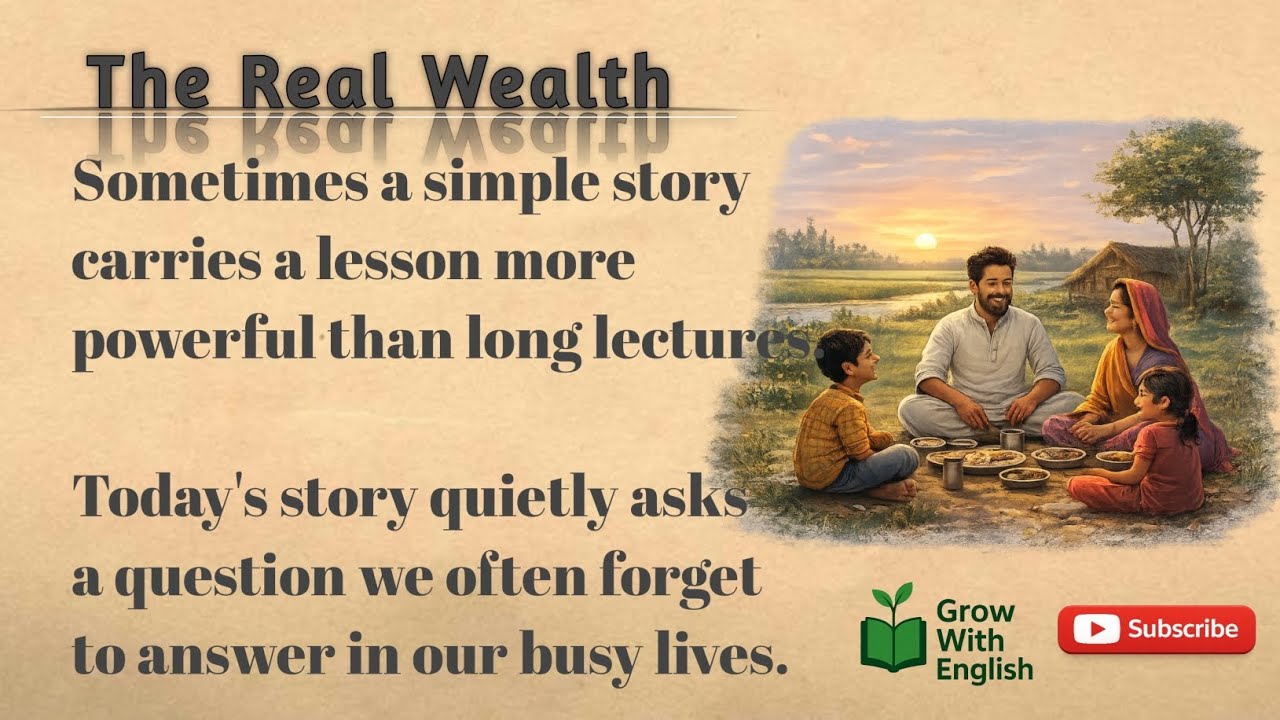 The Real Wealth

Sometimes a simple story carries a lesson more powerful than long lectures.

Today's story quietly asks a question we often forget to answer in our busy lives.

Grow With English

Subscribe